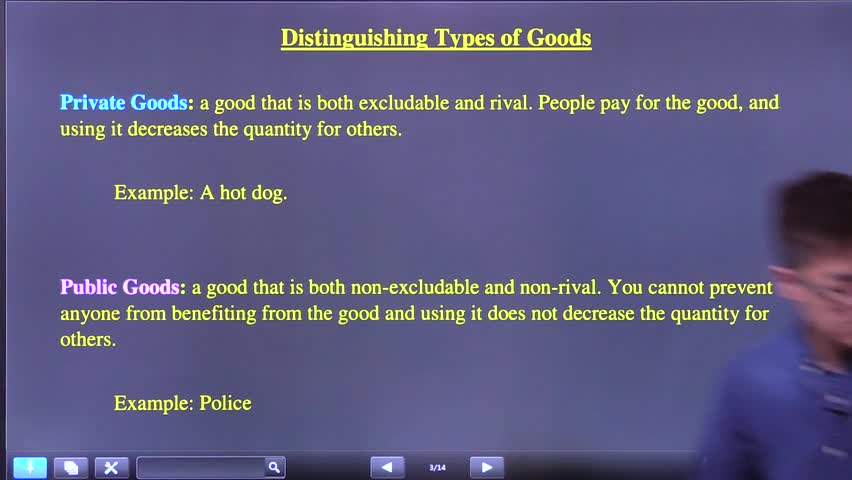 Distinguishing Types of Goods

Private Goods: a good that is both excludable and rival. People pay for the good, and using it decreases the quantity for others.

Example: A hot dog.

Public Goods: a good that is both non-excludable and non-rival. You cannot prevent anyone from benefiting from the good and using it does not decrease the quantity for others.

Example: Police

3/14